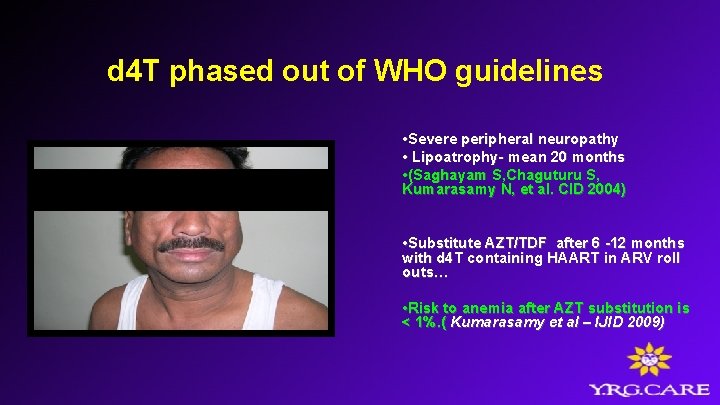 d4T phased out of WHO guidelines

•Severe peripheral neuropathy
• Lipoatrophy- mean 20 months
•(Saghayam S,Chaguturu S, Kumarasamy N, et al. CID 2004)

•Substitute AZT/TDF after 6 -12 months with d4T containing HAART in ARV roll outs…

•Risk to anemia after AZT substitution is < 1%.( Kumarasamy et al – IJID 2009)

Y.R.G.CARE